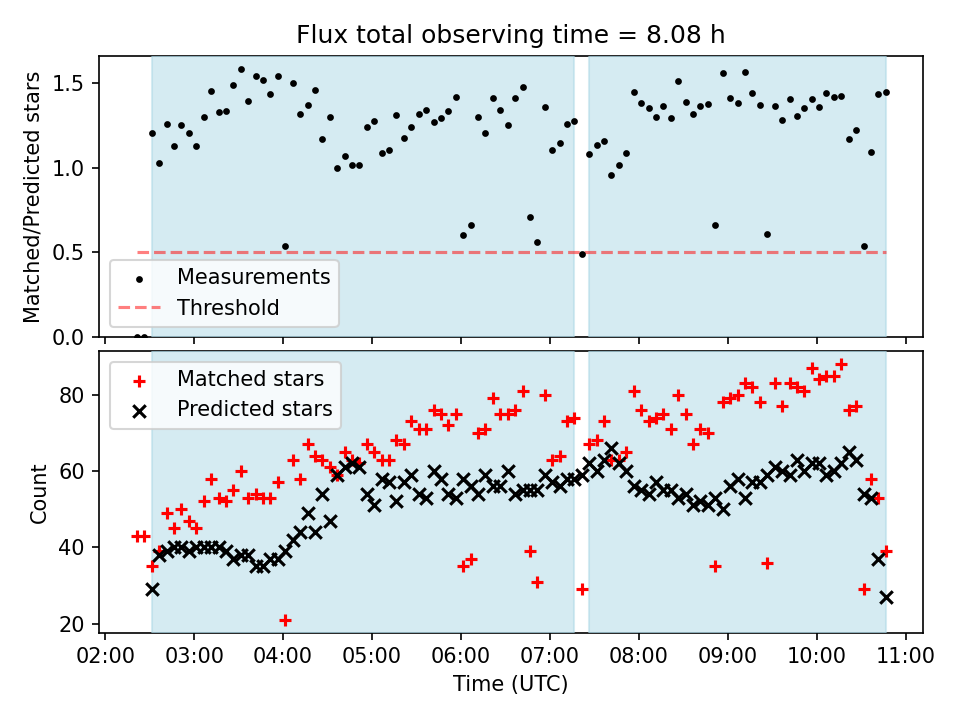 Flux total observing time = 8.08 h

Matched/Predicted stars

1.5
1.0
0.5
0.0

Measurements
Threshold

Matched stars
Predicted stars

Count

80
60
40
20

02:00 03:00 04:00 05:00 06:00 07:00 08:00 09:00 10:00 11:00

Time (UTC)